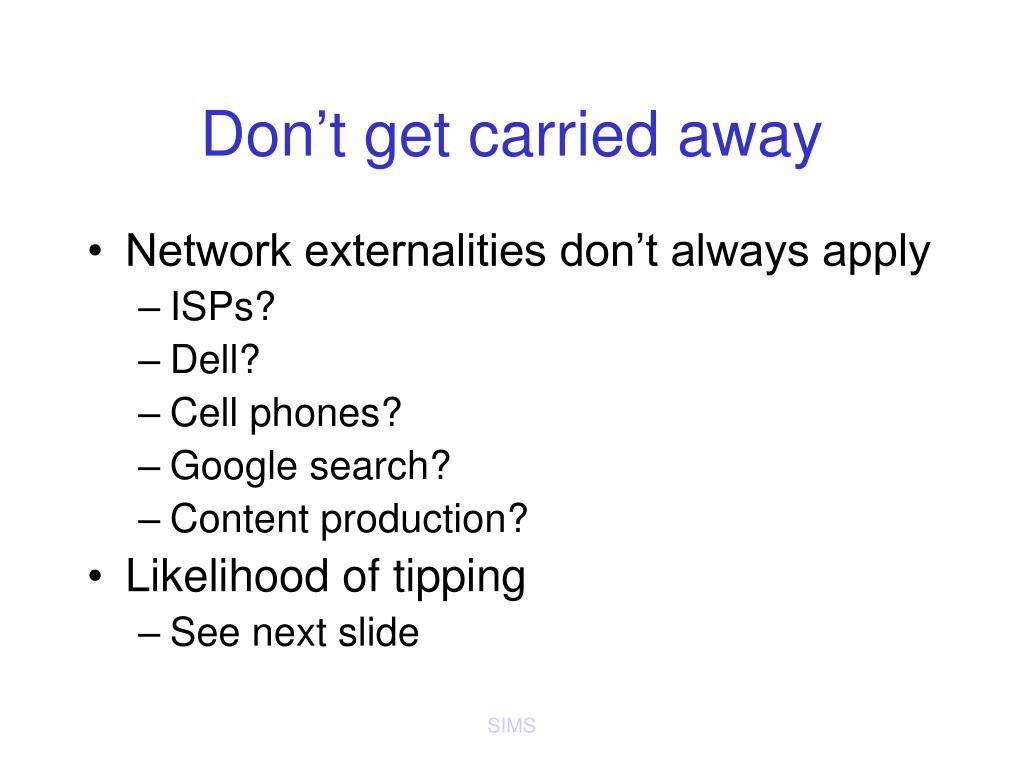 Don’t get carried away

• Network externalities don’t always apply
– ISPs?
– Dell?
– Cell phones?
– Google search?
– Content production?
• Likelihood of tipping
– See next slide

SIMS